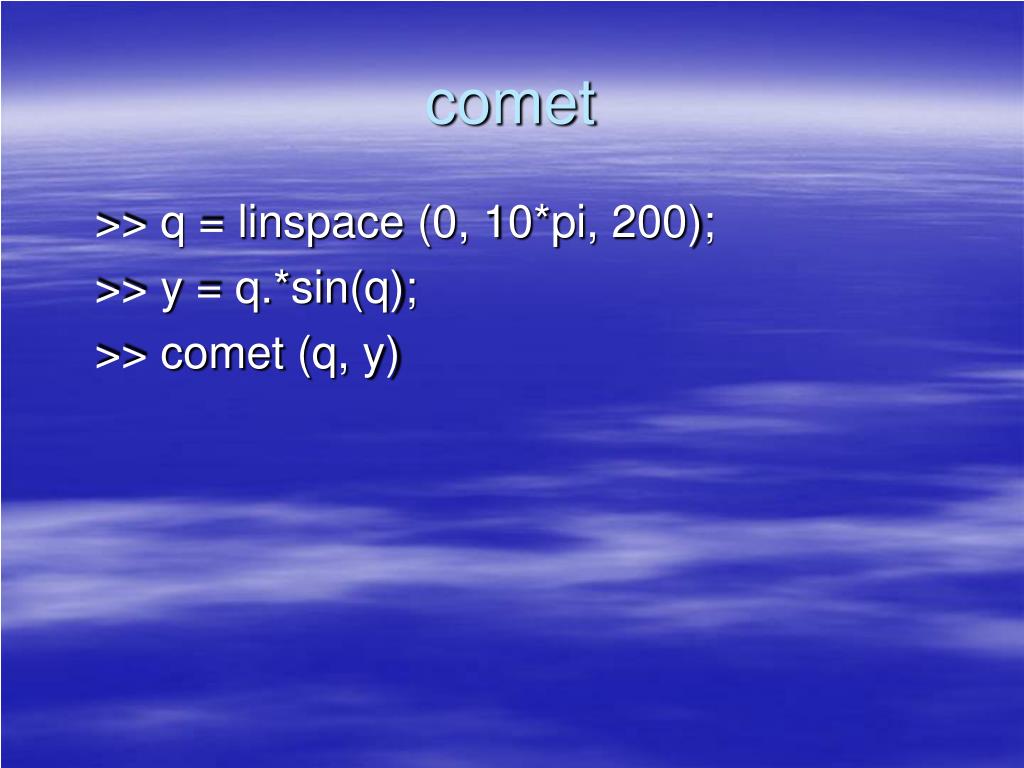 comet

>> q = linspace (0, 10*pi, 200);
>> y = q.*sin(q);
>> comet (q, y)